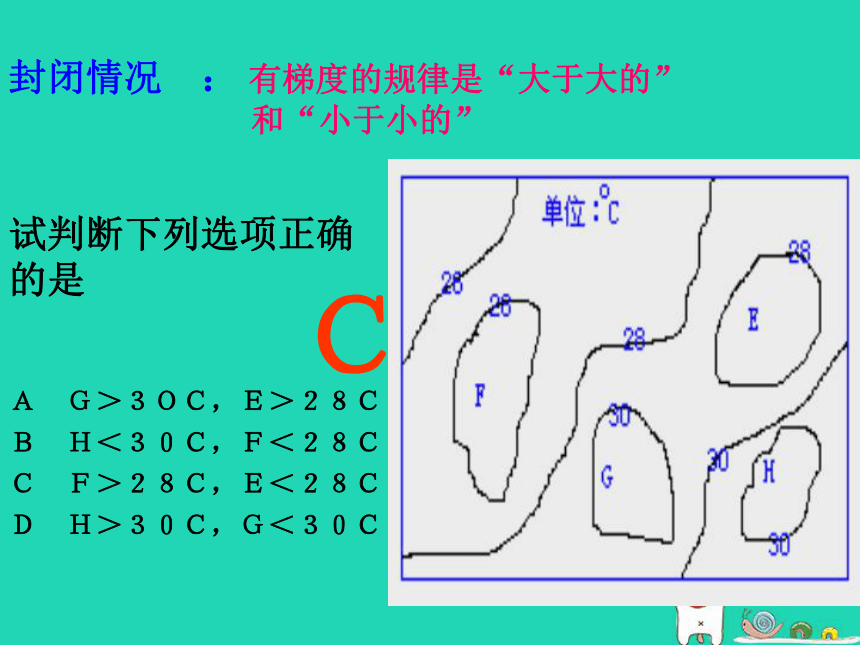 封闭情况 ： 有梯度的规律是“大于大的”和“小于小的”

试判断下列选项正确的是

C

A G＞3OC，E＞28C
B H＜30C，F＜28C
C F＞28C，E＜28C
D H＞30C，G＜30C

单位：°C

28
28
28
28
E
F
30
G
30
H
30